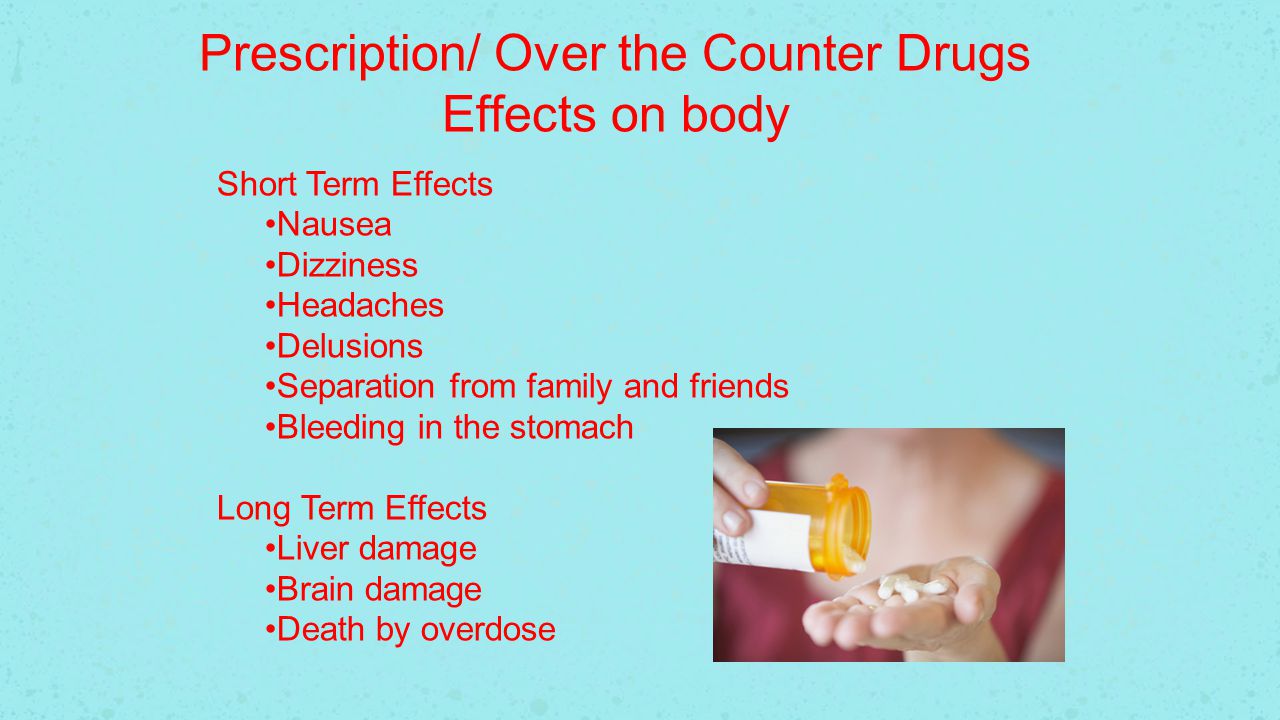 Prescription/ Over the Counter Drugs
Effects on body

Short Term Effects
•Nausea
•Dizziness
•Headaches
•Delusions
•Separation from family and friends
•Bleeding in the stomach

Long Term Effects
•Liver damage
•Brain damage
•Death by overdose